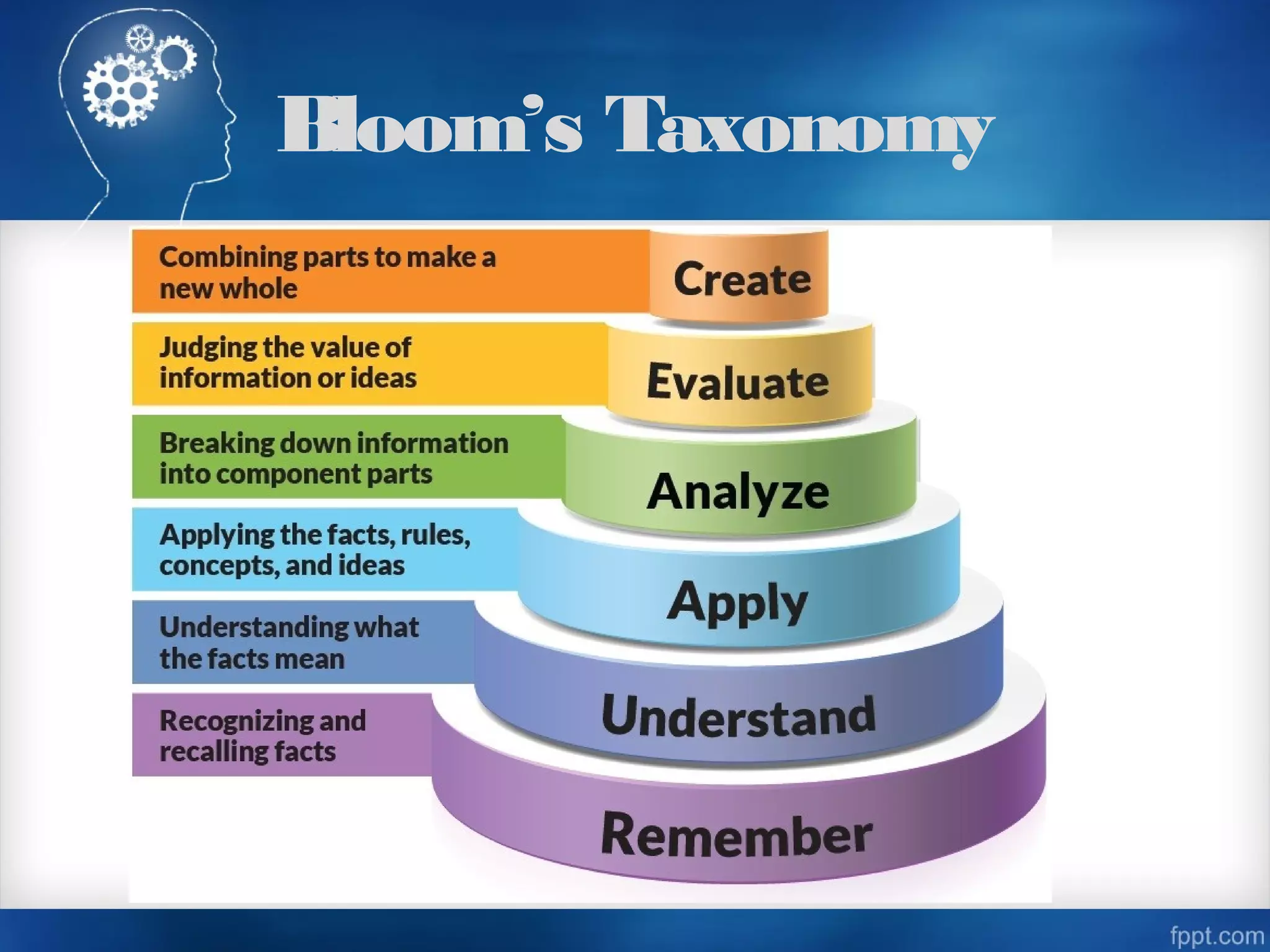 Bloom's Taxonomy

Combining parts to make a new whole

Create

Judging the value of information or ideas

Evaluate

Breaking down information into component parts

Analyze

Applying the facts, rules, concepts, and ideas

Apply

Understanding what the facts mean

Understand

Recognizing and recalling facts

Remember

fppt.com